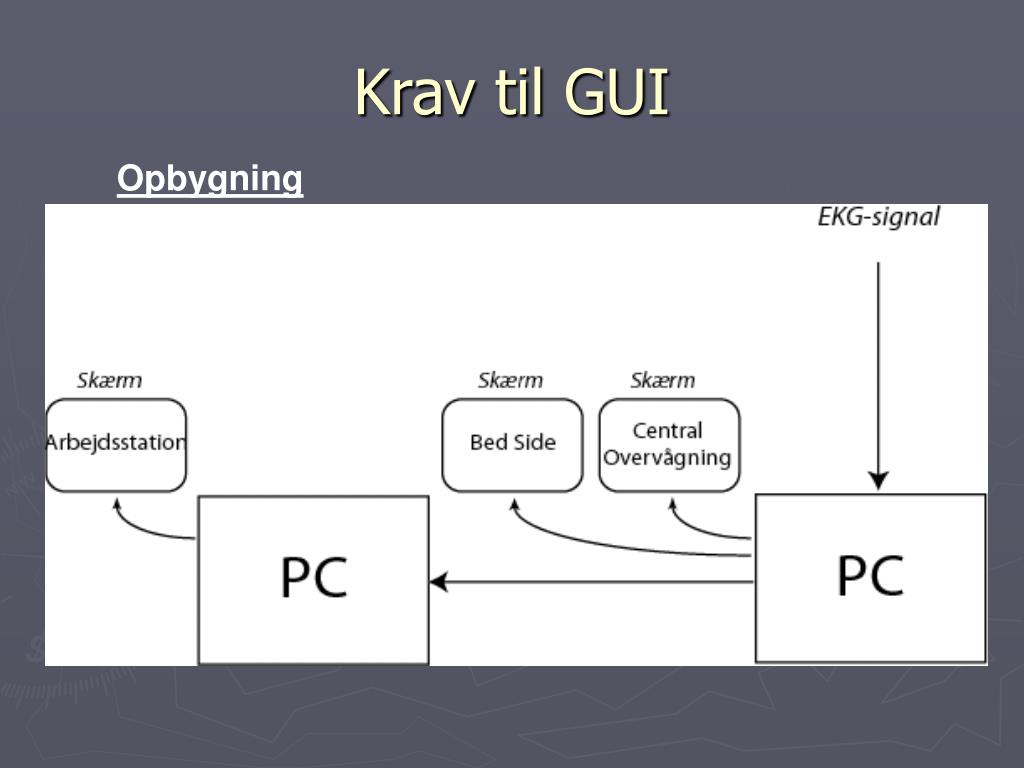 Krav til GUI

Opbygning

EKG-signal

Skærm

Arbejdsstation

Skærm

Bed Side

Skærm

Central Overvågning

PC

PC